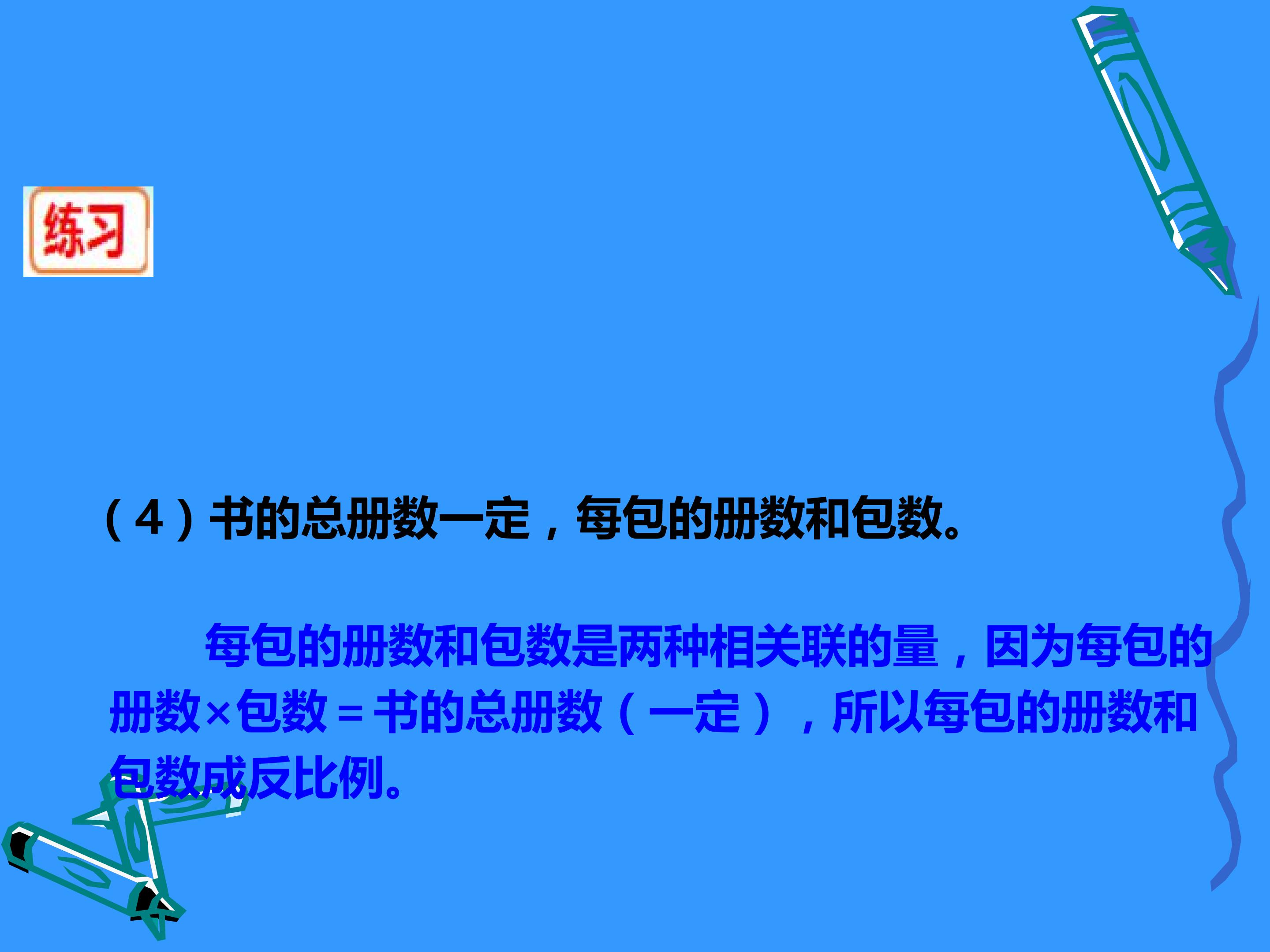 练习

（4）书的总册数一定，每包的册数和包数。

每包的册数和包数是两种相关联的量，因为每包的册数×包数＝书的总册数（一定），所以每包的册数和包数成反比例。